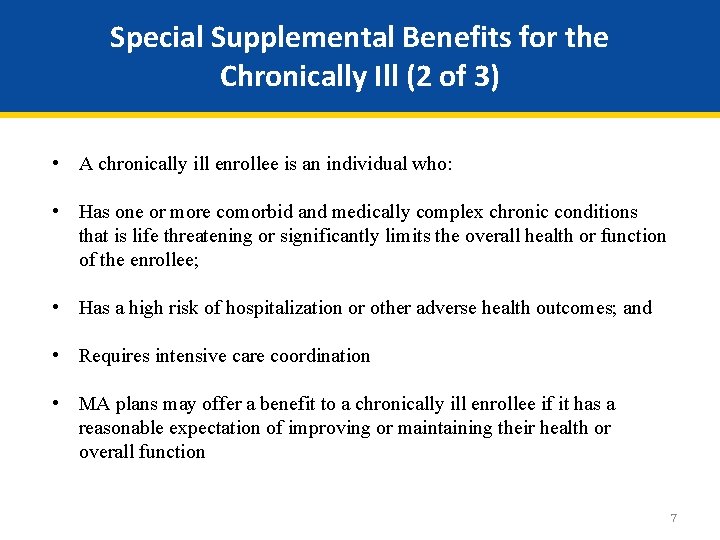 Special Supplemental Benefits for the Chronically Ill (2 of 3)

• A chronically ill enrollee is an individual who:

• Has one or more comorbid and medically complex chronic conditions that is life threatening or significantly limits the overall health or function of the enrollee;

• Has a high risk of hospitalization or other adverse health outcomes; and

• Requires intensive care coordination

• MA plans may offer a benefit to a chronically ill enrollee if it has a reasonable expectation of improving or maintaining their health or overall function

7